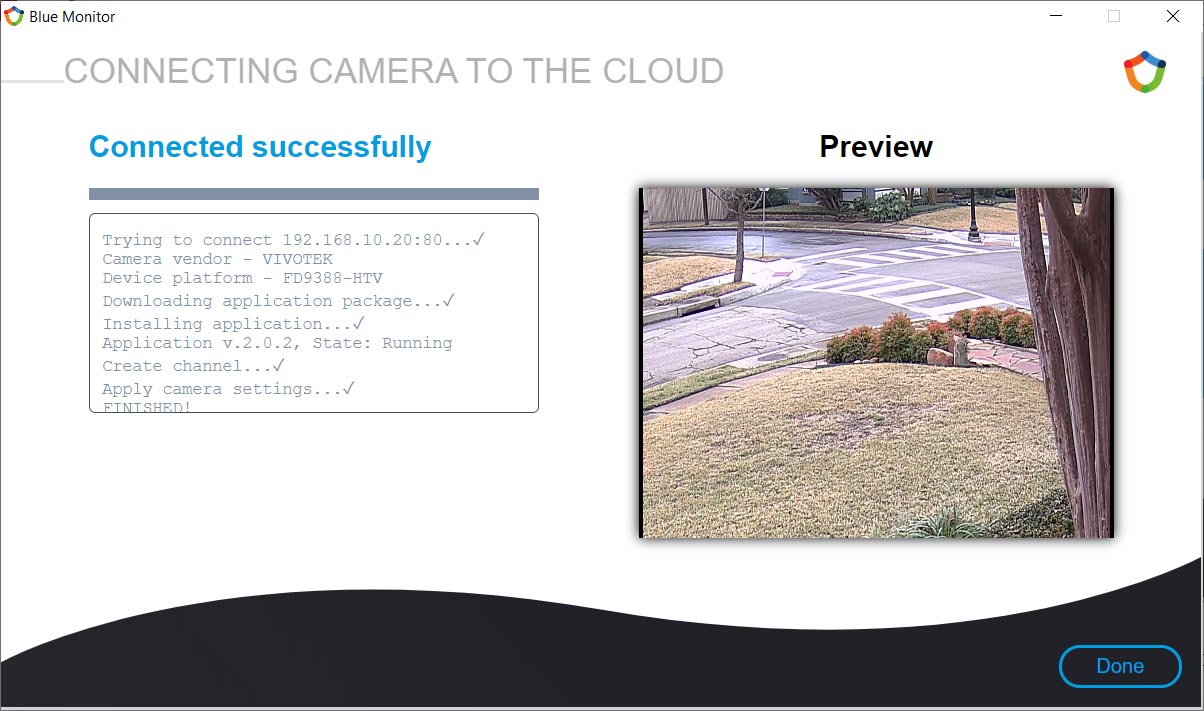 Blue Monitor

CONNECTING CAMERA TO THE CLOUD

Connected successfully

Trying to connect 192.168.10.20:80...✓
Camera vendor - VIVOTEK
Device platform - FD9388-HTV
Downloading application package...✓
Installing application...✓
Application v.2.0.2, State: Running
Create channel...✓
Apply camera settings...✓
FINISHED!

Preview

Done